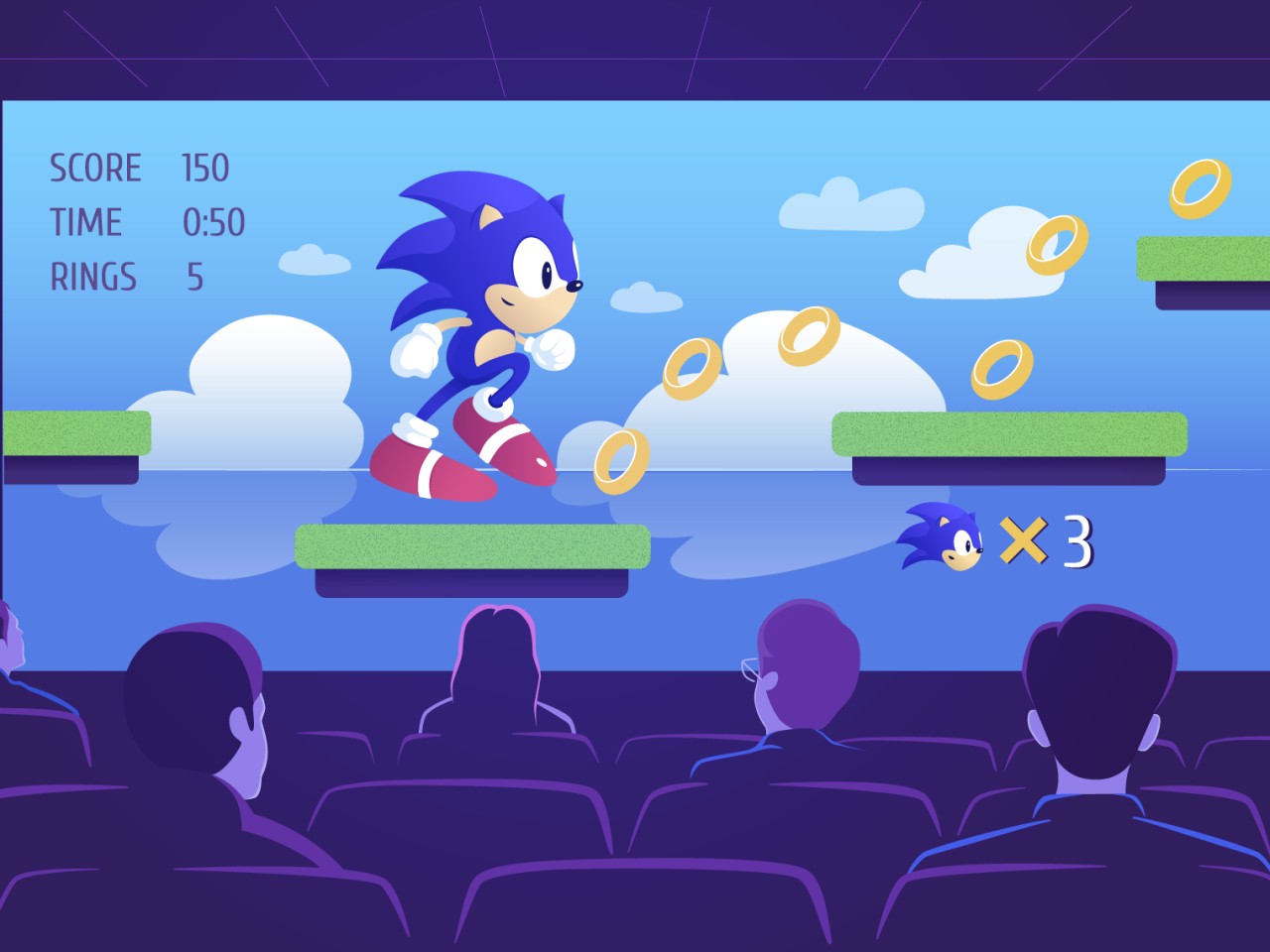 SCORE 150
TIME 0:50
RINGS 5

× 3